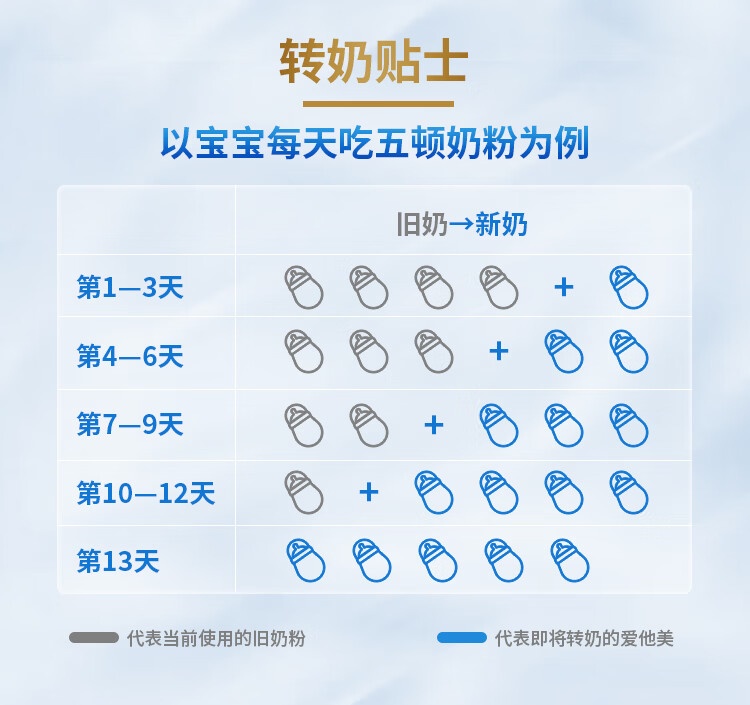 转奶贴士

以宝宝每天吃五顿奶粉为例

| | 旧奶→新奶 |
|---|---|
| 第1—3天 | + |
| 第4—6天 | + |
| 第7—9天 | + |
| 第10—12天 | + |
| 第13天 | |

代表当前使用的旧奶粉

代表即将转奶的爱他美